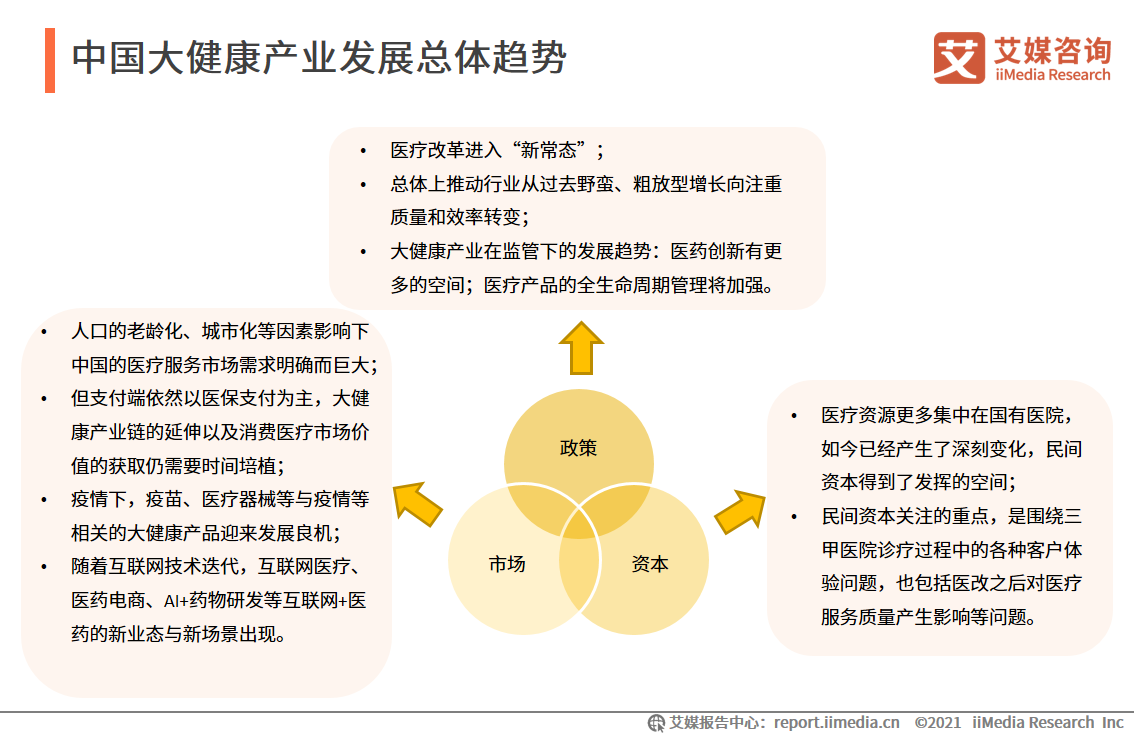 中国大健康产业发展总体趋势

艾媒咨询
iiMedia Research

• 医疗改革进入“新常态”；
• 总体上推动行业从过去野蛮、粗放型增长向注重质量和效率转变；
• 大健康产业在监管下的发展趋势：医药创新有更多的空间；医疗产品的全生命周期管理将加强。

• 人口的老龄化、城市化等因素影响下中国的医疗服务市场需求明确而巨大；
• 但支付端依然以医保支付为主，大健康产业链的延伸以及消费医疗市场价值的获取仍需要时间培植；
• 疫情下，疫苗、医疗器械等与疫情等相关的大健康产品迎来发展良机；
• 随着互联网技术迭代，互联网医疗、医药电商、AI+药物研发等互联网+医药的新业态与新场景出现。

政策

市场

资本

• 医疗资源更多集中在国有医院，如今已经产生了深刻变化，民间资本得到了发挥的空间；
• 民间资本关注的重点，是围绕三甲医院诊疗过程中的各种客户体验问题，也包括医改之后对医疗服务质量产生影响等问题。

艾媒报告中心：report.iimedia.cn ©2021 iiMedia Research Inc